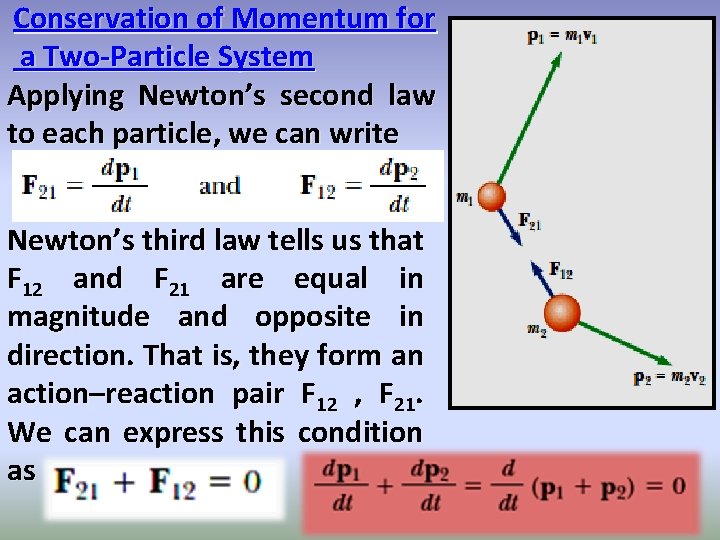 Conservation of Momentum for a Two-Particle System

Applying Newton's second law to each particle, we can write

$\mathbf{F}_{21} = \frac{d\mathbf{p}_1}{dt}$ and $\mathbf{F}_{12} = \frac{d\mathbf{p}_2}{dt}$

Newton's third law tells us that $F_{12}$ and $F_{21}$ are equal in magnitude and opposite in direction. That is, they form an action–reaction pair $F_{12}$ , $F_{21}$. We can express this condition as $\mathbf{F}_{21} + \mathbf{F}_{12} = 0$

$\frac{d\mathbf{p}_1}{dt} + \frac{d\mathbf{p}_2}{dt} = \frac{d}{dt}(\mathbf{p}_1 + \mathbf{p}_2) = 0$

$\mathbf{p}_1 = m_1\mathbf{v}_1$

$m_1$

$\mathbf{F}_{21}$

$\mathbf{F}_{12}$

$m_2$

$\mathbf{p}_2 = m_2\mathbf{v}_2$